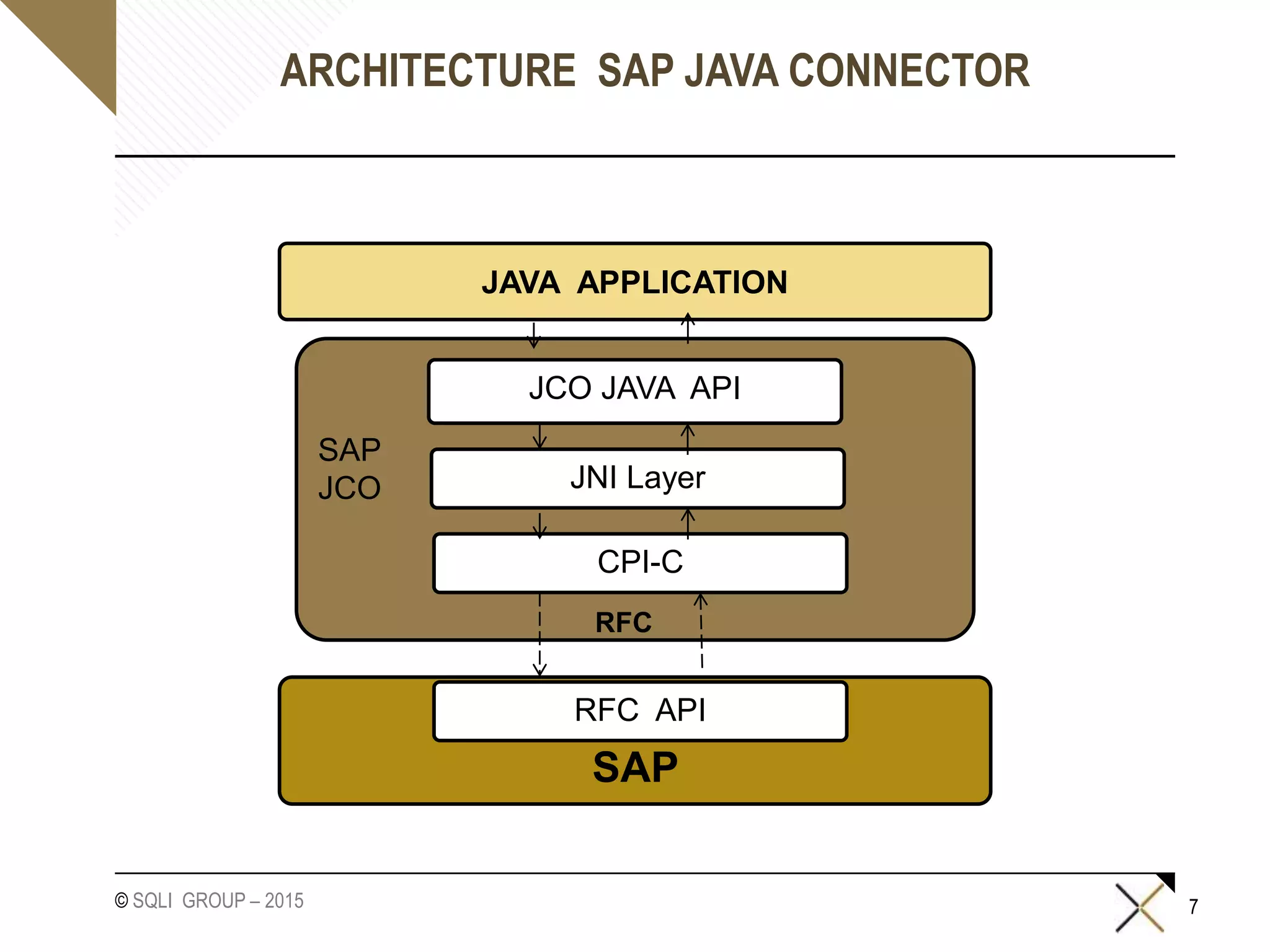 ARCHITECTURE SAP JAVA CONNECTOR

JAVA APPLICATION

SAP JCO

JCO JAVA API

JNI Layer

CPI-C

RFC

RFC API

SAP

© SQLI GROUP – 2015

7